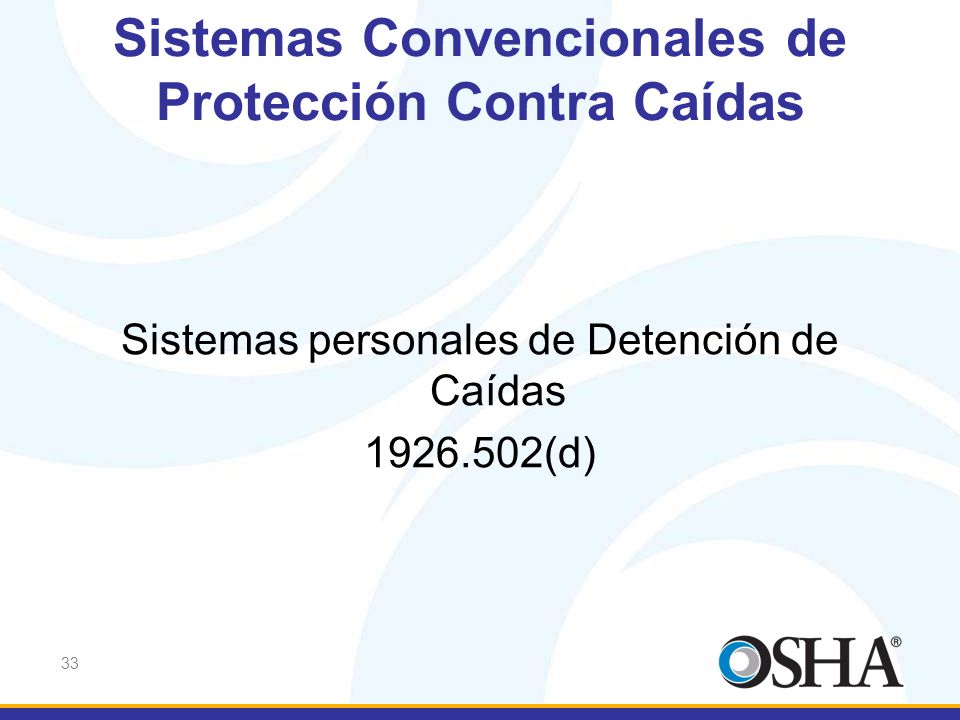 Sistemas Convencionales de Protección Contra Caídas

Sistemas personales de Detención de Caídas
1926.502(d)

33

OSHA®